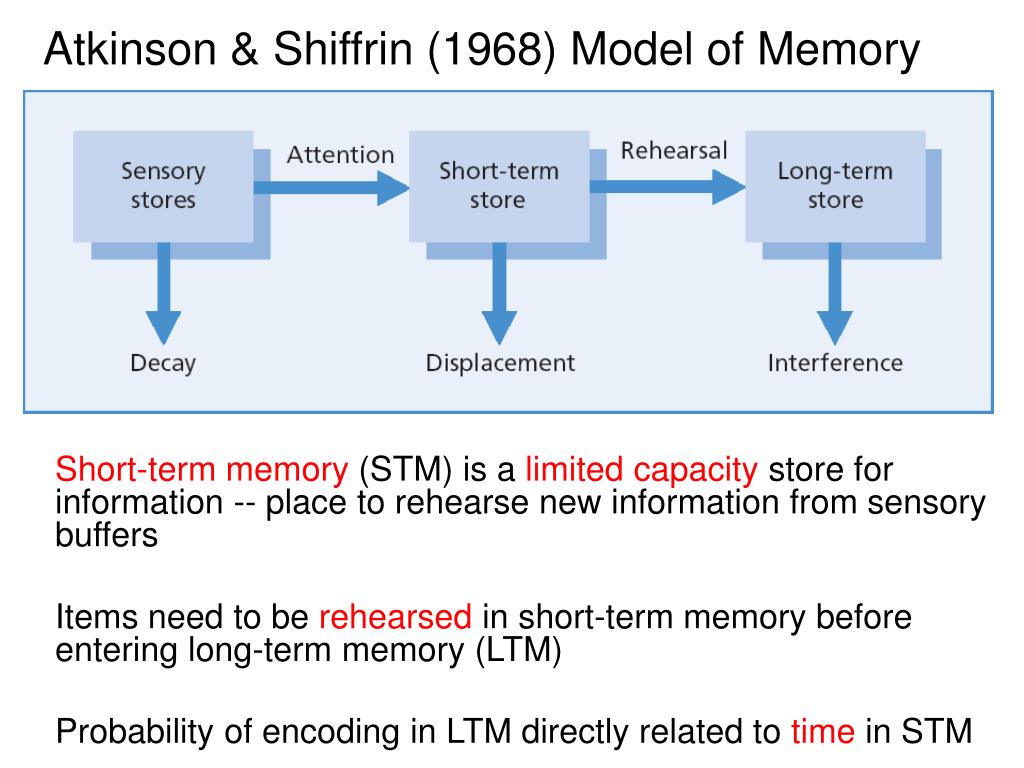 Atkinson & Shiffrin (1968) Model of Memory

Sensory stores

Attention

Short-term store

Rehearsal

Long-term store

Decay

Displacement

Interference

Short-term memory (STM) is a limited capacity store for information -- place to rehearse new information from sensory buffers

Items need to be rehearsed in short-term memory before entering long-term memory (LTM)

Probability of encoding in LTM directly related to time in STM